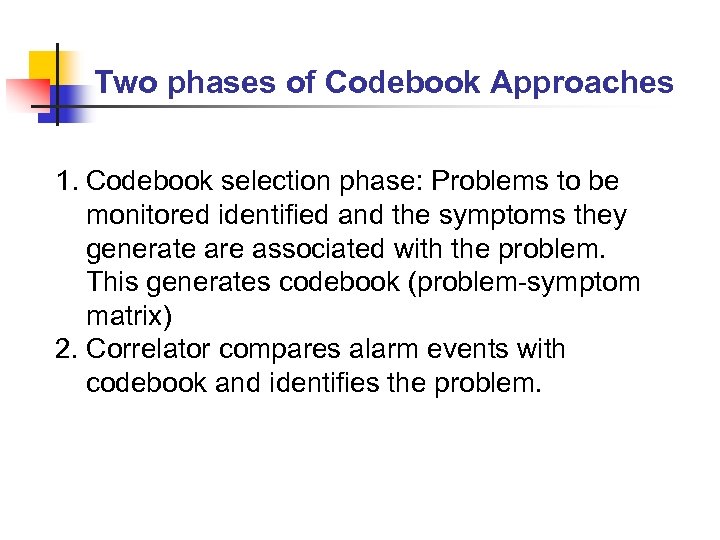 Two phases of Codebook Approaches

1. Codebook selection phase: Problems to be monitored identified and the symptoms they generate are associated with the problem. This generates codebook (problem-symptom matrix)
2. Correlator compares alarm events with codebook and identifies the problem.